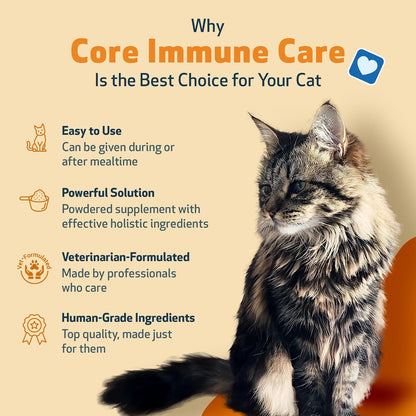 Why
Core Immune Care
Is the Best Choice for Your Cat

Easy to Use
Can be given during or after mealtime

Powerful Solution
Powdered supplement with effective holistic ingredients

Vet-Formulated

Veterinarian-Formulated
Made by professionals who care

Human-Grade Ingredients
Top quality, made just for them